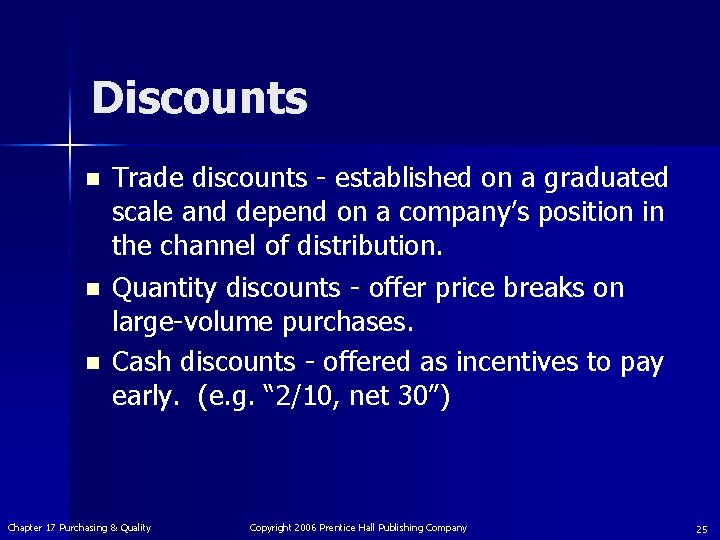 Discounts

- Trade discounts - established on a graduated scale and depend on a company's position in the channel of distribution.
- Quantity discounts - offer price breaks on large-volume purchases.
- Cash discounts - offered as incentives to pay early. (e.g. "2/10, net 30")

Chapter 17 Purchasing & Quality

Copyright 2006 Prentice Hall Publishing Company

25